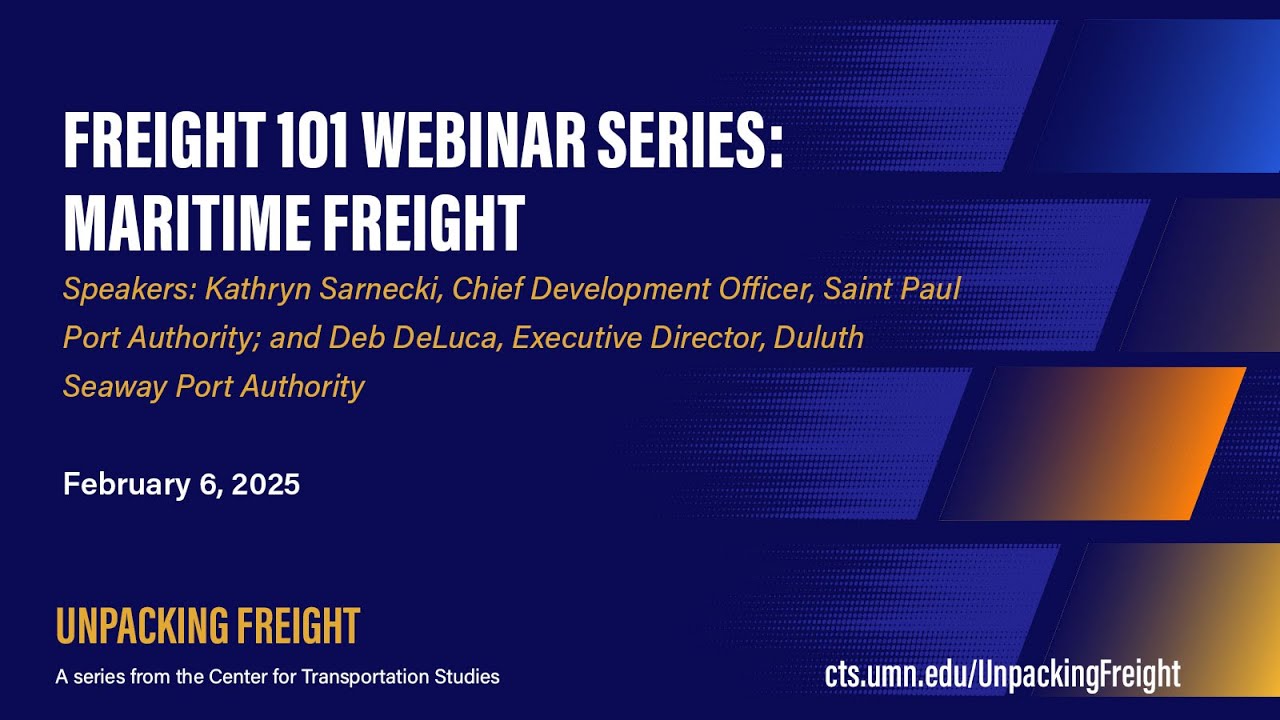 FREIGHT 101 WEBINAR SERIES: MARITIME FREIGHT

Speakers: Kathryn Sarnecki, Chief Development Officer, Saint Paul Port Authority; and Deb DeLuca, Executive Director, Duluth Seaway Port Authority

February 6, 2025

UNPACKING FREIGHT

A series from the Center for Transportation Studies

cts.umn.edu/UnpackingFreight